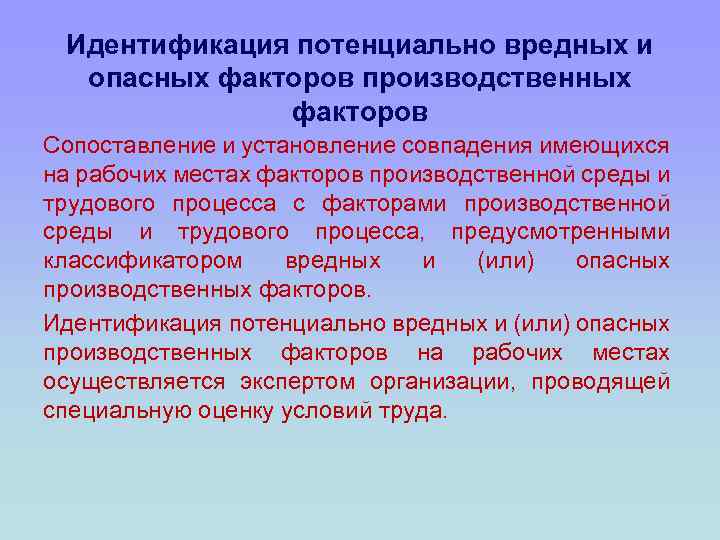 Идентификация потенциально вредных и опасных факторов производственных факторов

Сопоставление и установление совпадения имеющихся на рабочих местах факторов производственной среды и трудового процесса с факторами производственной среды и трудового процесса, предусмотренными классификатором вредных и (или) опасных производственных факторов.

Идентификация потенциально вредных и (или) опасных производственных факторов на рабочих местах осуществляется экспертом организации, проводящей специальную оценку условий труда.